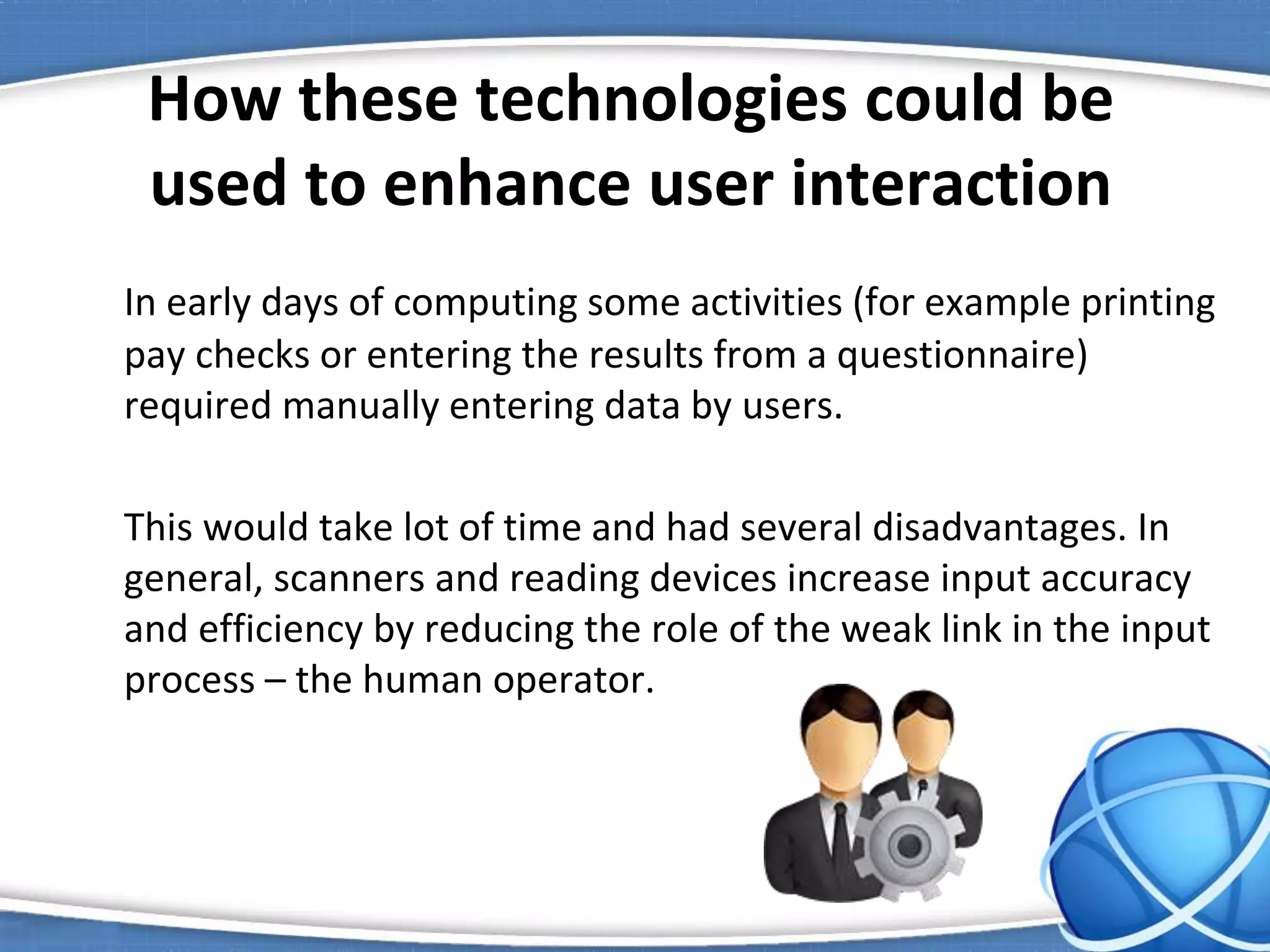 How these technologies could be used to enhance user interaction

In early days of computing some activities (for example printing pay checks or entering the results from a questionnaire) required manually entering data by users.

This would take lot of time and had several disadvantages. In general, scanners and reading devices increase input accuracy and efficiency by reducing the role of the weak link in the input process – the human operator.